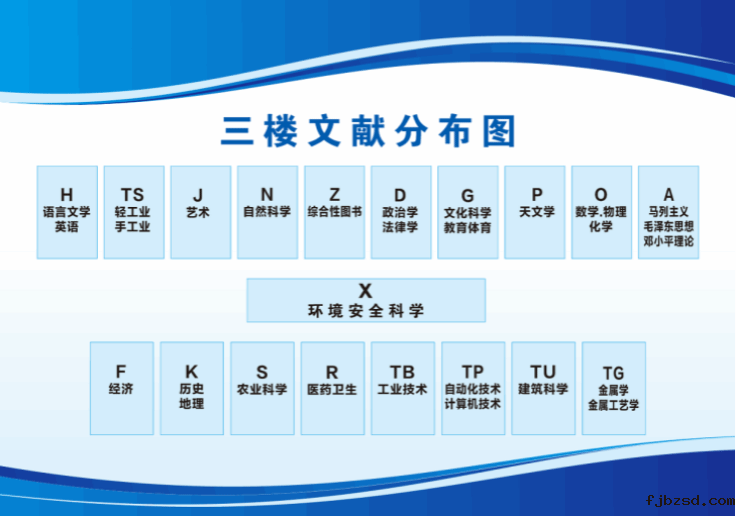 三楼文献分布图

H
语言文学
英语

TS
轻工业
手工业

J
艺术

N
自然科学

Z
综合性图书

D
政治学
法律学

G
文化科学
教育体育

P
天文学

O
数学.物理
化学

A
马列主义
毛泽东思想
邓小平理论

X
环境安全科学

F
经济

K
历史
地理

S
农业科学

R
医药卫生

TB
工业技术

TP
自动化技术
计算机技术

TU
建筑科学

TG
金属学
金属工艺学

fjbzsd.com